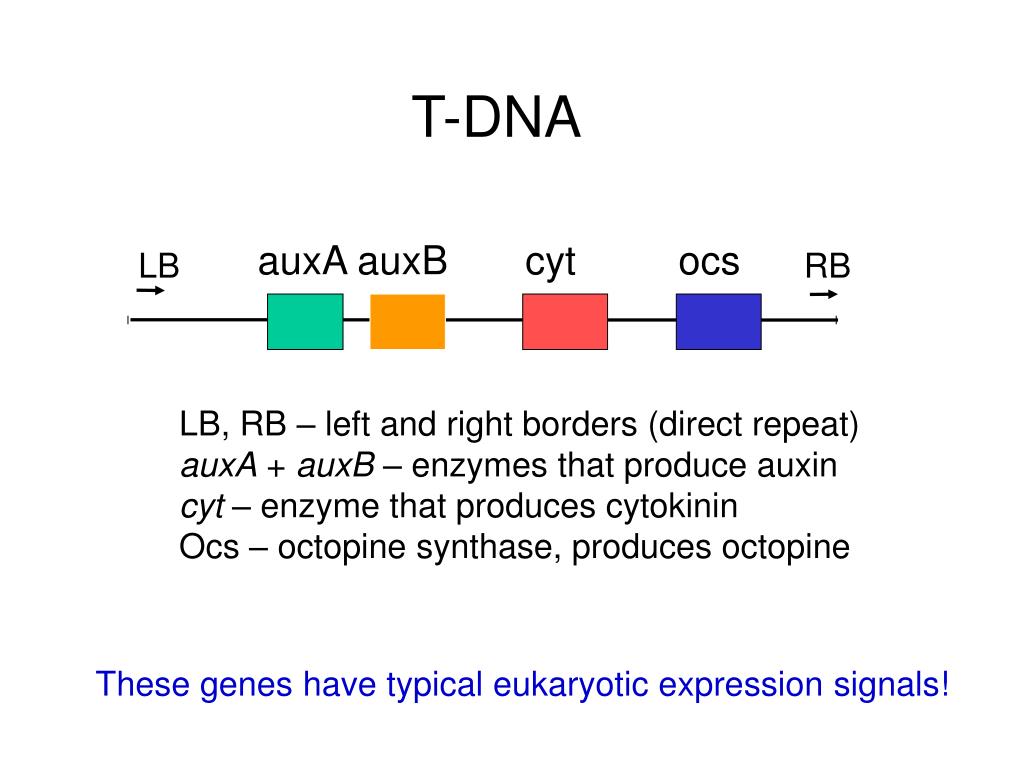 T-DNA

LB auxA auxB cyt ocs RB

LB, RB – left and right borders (direct repeat)
auxA + auxB – enzymes that produce auxin
cyt – enzyme that produces cytokinin
Ocs – octopine synthase, produces octopine

These genes have typical eukaryotic expression signals!